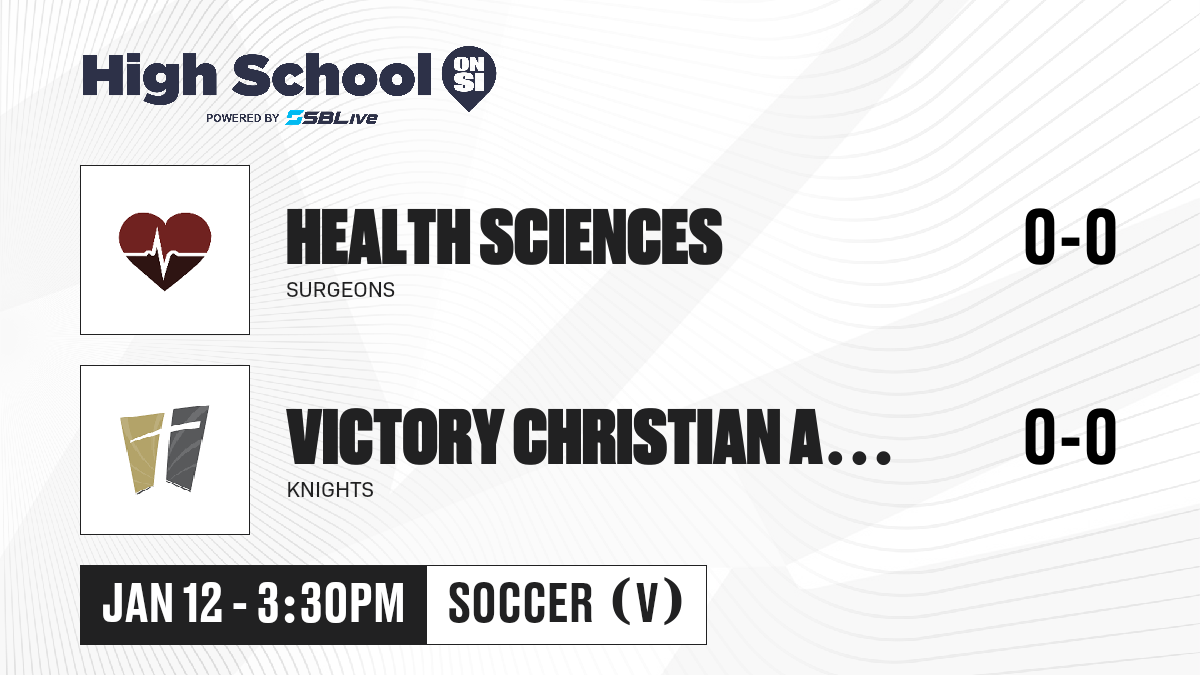 High School ON SI
POWERED BY SBLive

HEALTH SCIENCES
SURGEONS
0-0

VICTORY CHRISTIAN A...
KNIGHTS
0-0

JAN 12 - 3:30PM
SOCCER (V)